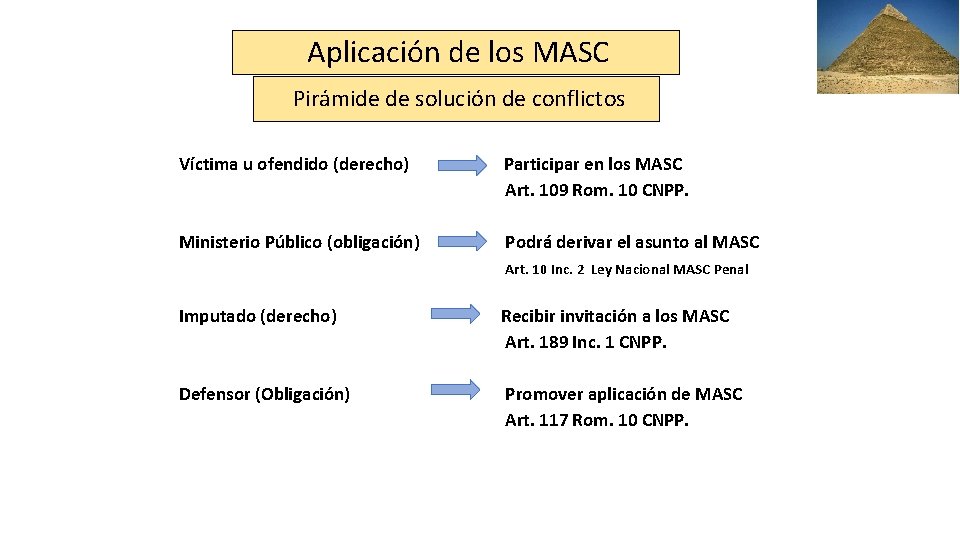 Aplicación de los MASC

Pirámide de solución de conflictos

Víctima u ofendido (derecho)

Participar en los MASC
Art. 109 Rom. 10 CNPP.

Ministerio Público (obligación)

Podrá derivar el asunto al MASC
Art. 10 Inc. 2 Ley Nacional MASC Penal

Imputado (derecho)

Recibir invitación a los MASC
Art. 189 Inc. 1 CNPP.

Defensor (Obligación)

Promover aplicación de MASC
Art. 117 Rom. 10 CNPP.